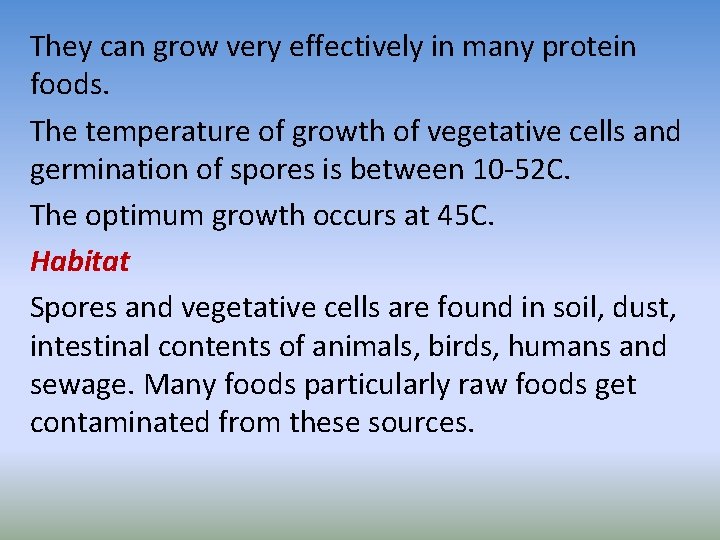 They can grow very effectively in many protein foods.

The temperature of growth of vegetative cells and germination of spores is between 10-52C.

The optimum growth occurs at 45C.

Habitat

Spores and vegetative cells are found in soil, dust, intestinal contents of animals, birds, humans and sewage. Many foods particularly raw foods get contaminated from these sources.